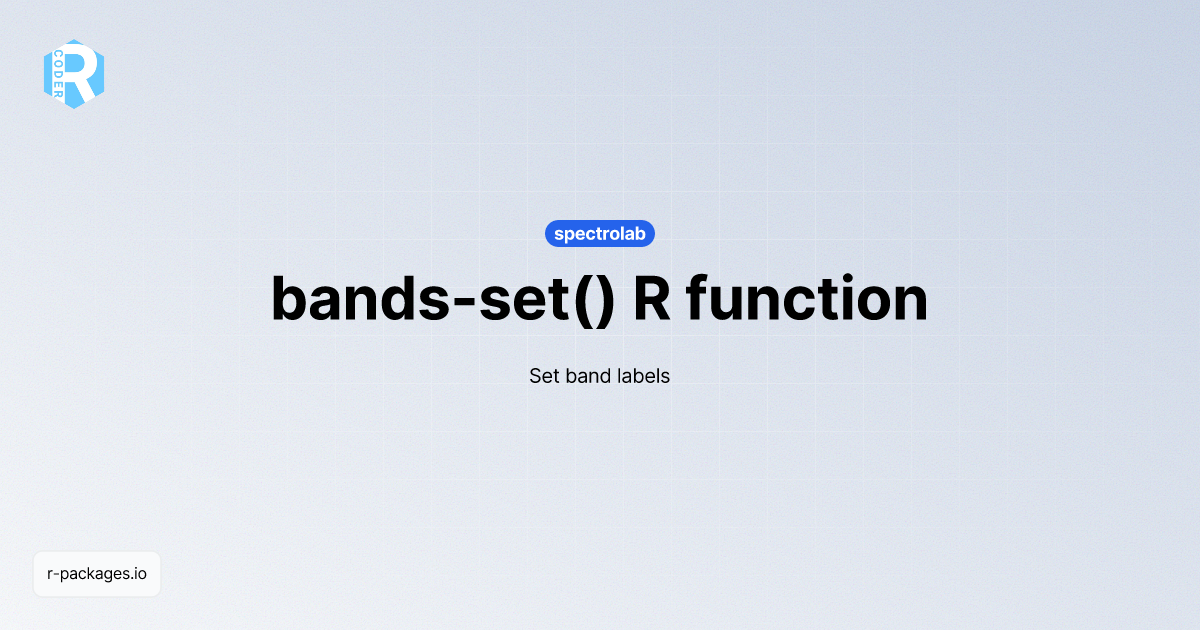 R CODER

spectrolab

bands-set() R function

Set band labels

r-packages.io